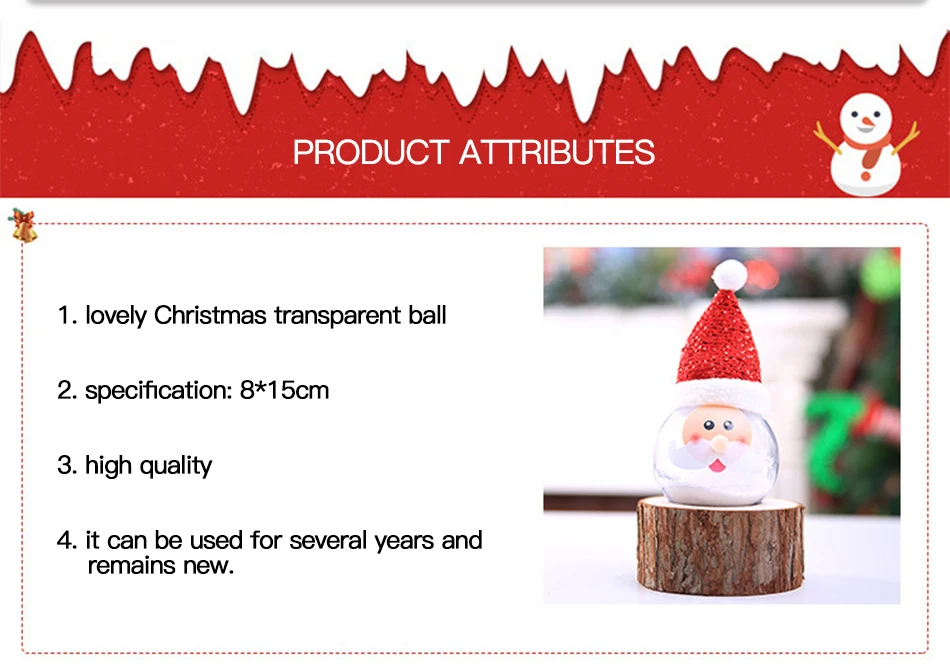 PRODUCT ATTRIBUTES

1. lovely Christmas transparent ball

2. specification: 8*15cm

3. high quality

4. it can be used for several years and remains new.